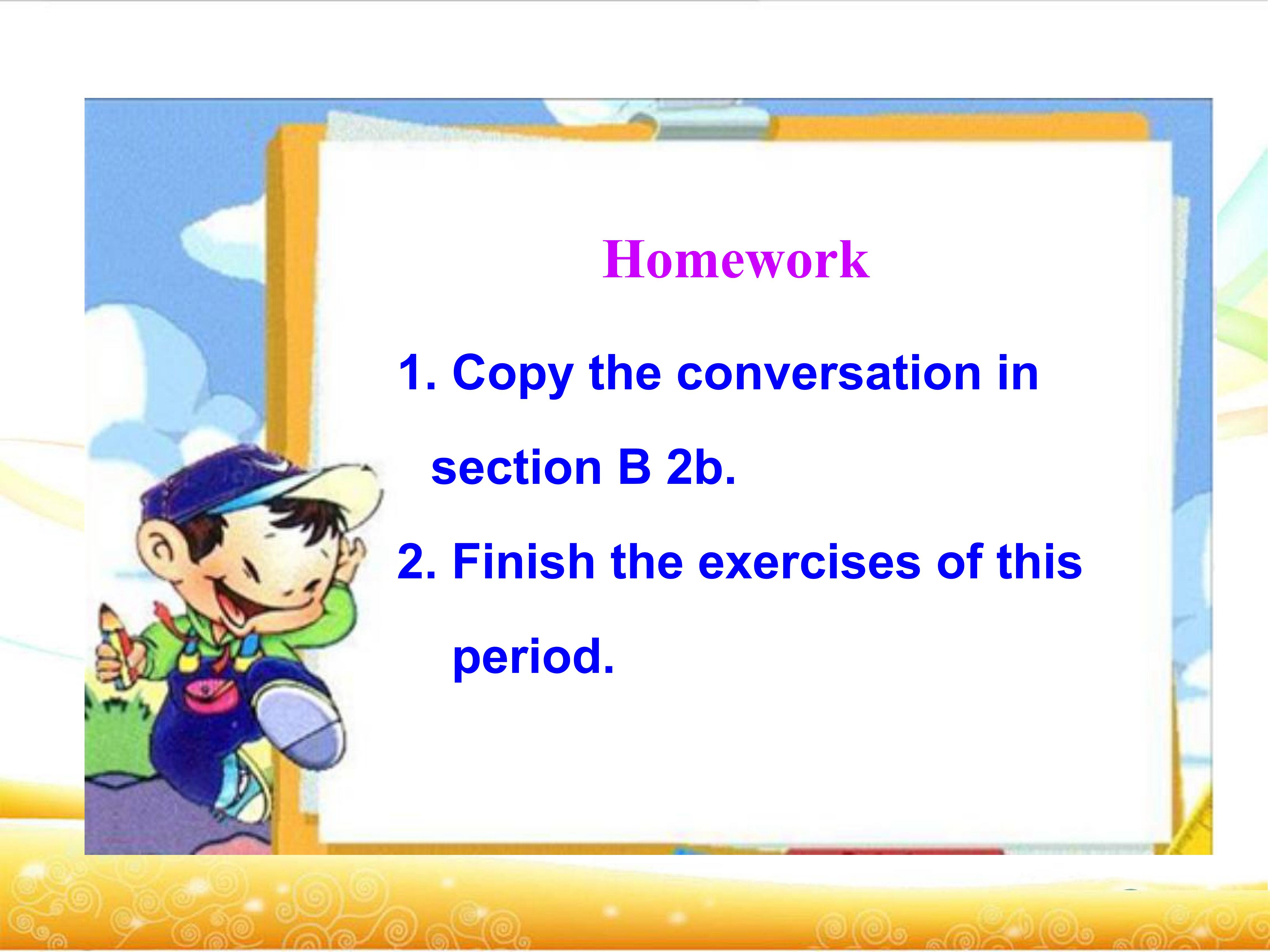 Homework

1. Copy the conversation in section B 2b.

2. Finish the exercises of this period.